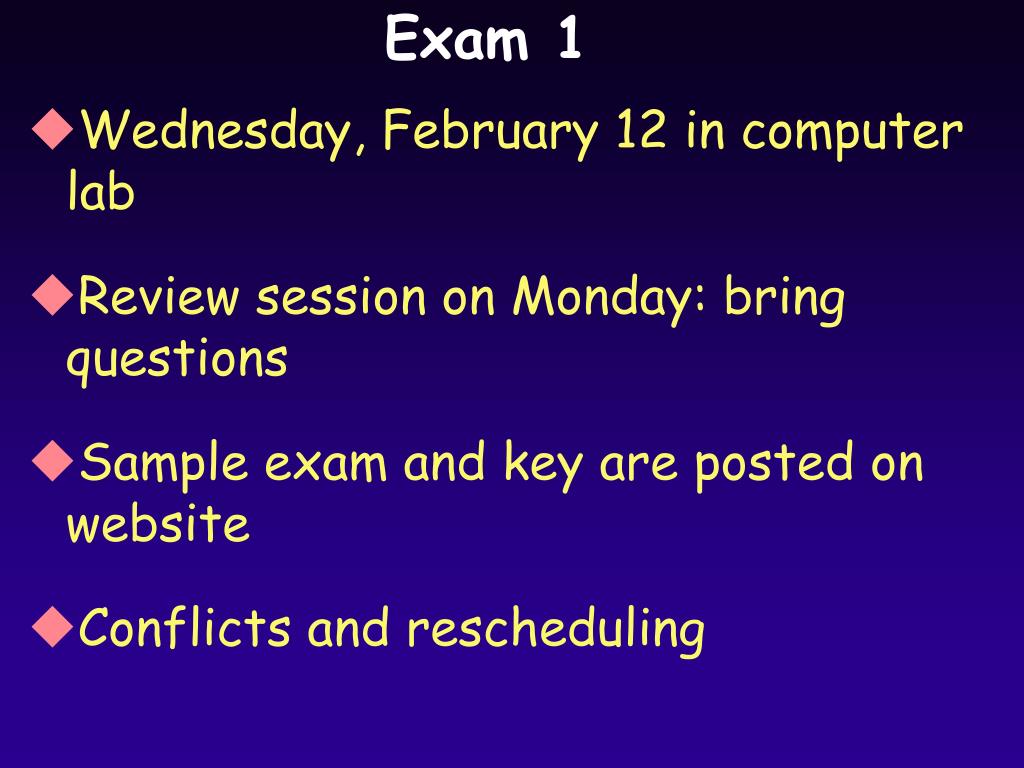 Exam 1

◆Wednesday, February 12 in computer lab

◆Review session on Monday: bring questions

◆Sample exam and key are posted on website

◆Conflicts and rescheduling